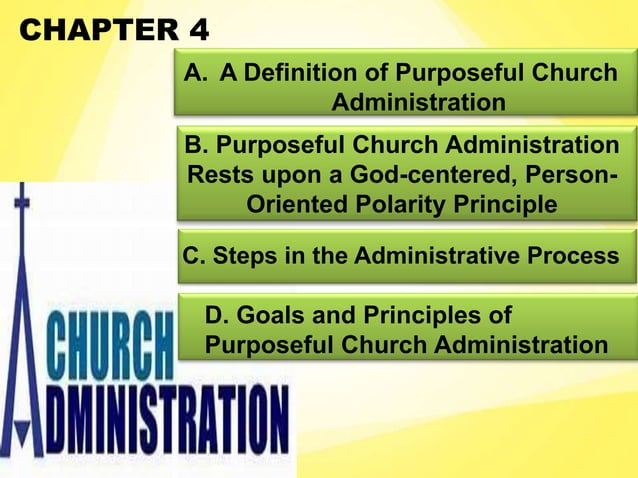 CHAPTER 4

A. A Definition of Purposeful Church Administration

B. Purposeful Church Administration Rests upon a God-centered, Person-Oriented Polarity Principle

C. Steps in the Administrative Process

D. Goals and Principles of Purposeful Church Administration

CHURCH
ADMINISTRATION